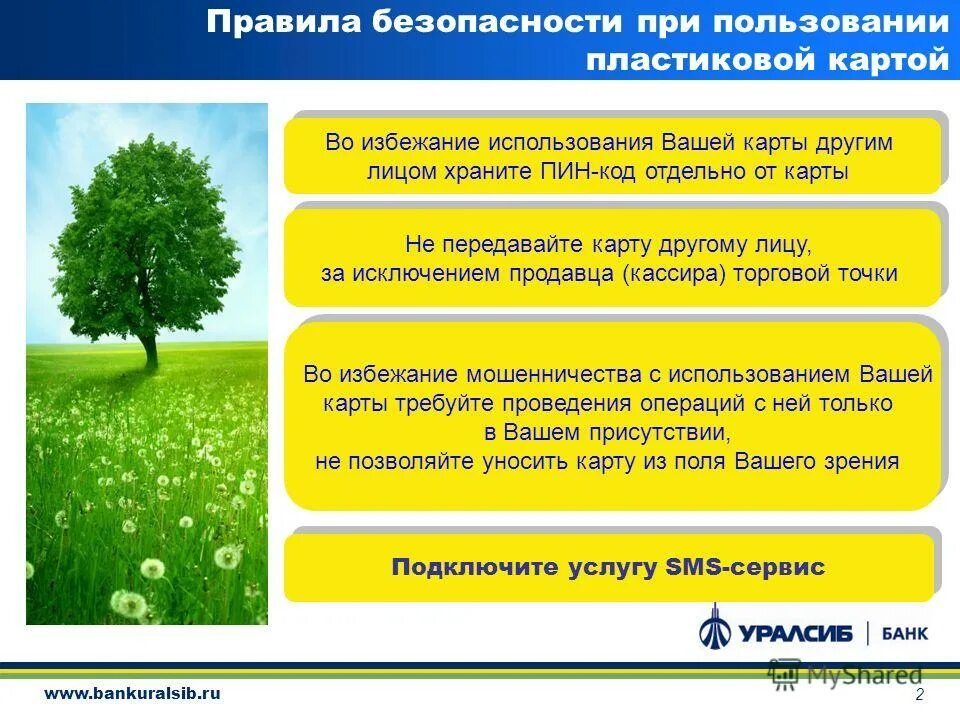 Правила безопасности при пользовании пластиковой картой

Во избежание использования Вашей карты другим лицом храните ПИН-код отдельно от карты

Не передавайте карту другому лицу, за исключением продавца (кассира) торговой точки

Во избежание мошенничества с использованием Вашей карты требуйте проведения операций с ней только в Вашем присутствии, не позволяйте уносить карту из поля Вашего зрения

Подключите услугу SMS-сервис

УРАЛСИБ | БАНК

MyShared

www.bankuralsib.ru

2